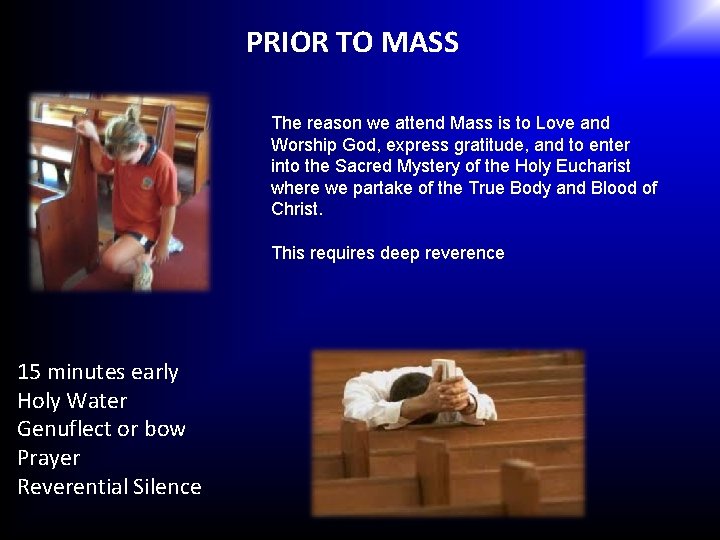 PRIOR TO MASS

The reason we attend Mass is to Love and Worship God, express gratitude, and to enter into the Sacred Mystery of the Holy Eucharist where we partake of the True Body and Blood of Christ.

This requires deep reverence

15 minutes early
Holy Water
Genuflect or bow
Prayer
Reverential Silence